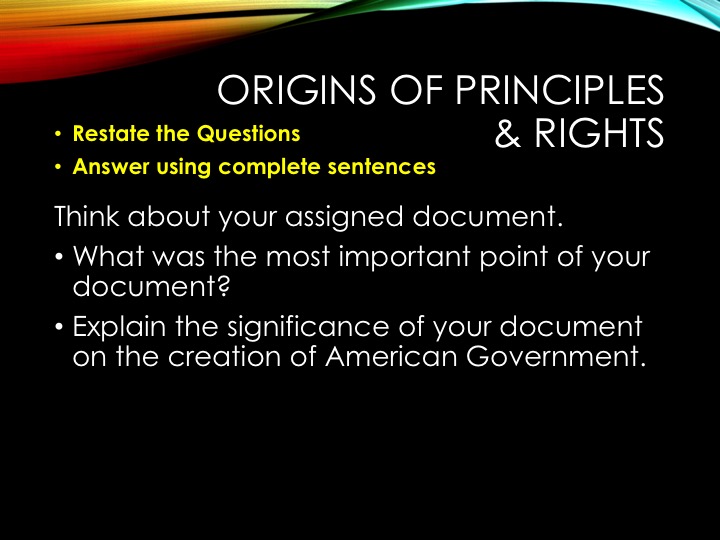 ORIGINS OF PRINCIPLES & RIGHTS

• Restate the Questions
• Answer using complete sentences

Think about your assigned document.

• What was the most important point of your document?
• Explain the significance of your document on the creation of American Government.